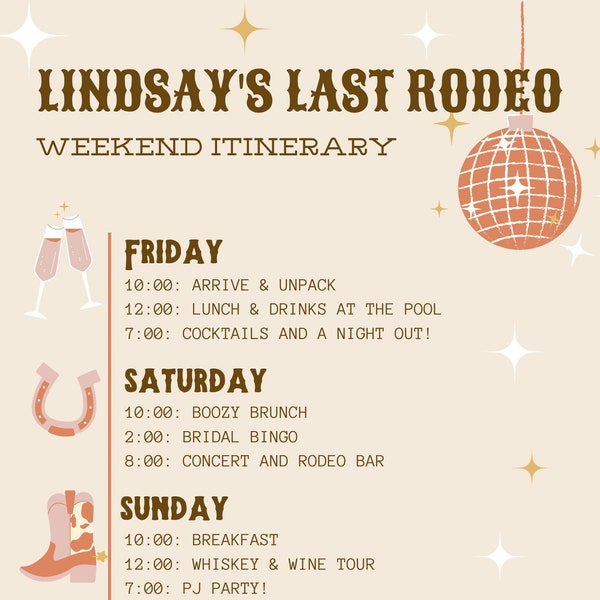 LINDSAY'S LAST RODEO

WEEKEND ITINERARY

FRIDAY

10:00: ARRIVE & UNPACK

12:00: LUNCH & DRINKS AT THE POOL

7:00: COCKTAILS AND A NIGHT OUT!

SATURDAY

10:00: BOOZY BRUNCH

2:00: BRIDAL BINGO

8:00: CONCERT AND RODEO BAR

SUNDAY

10:00: BREAKFAST

12:00: WHISKEY & WINE TOUR

7:00: PJ PARTY!